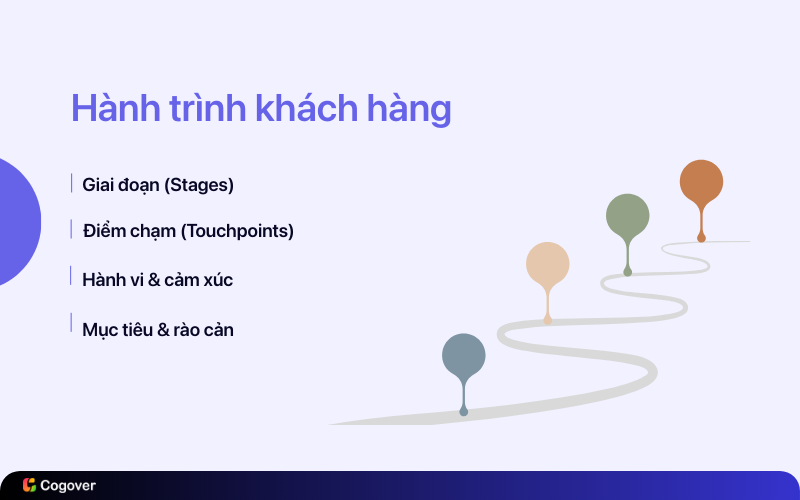 Hành trình khách hàng

Giai đoạn (Stages)

Điểm chạm (Touchpoints)

Hành vi & cảm xúc

Mục tiêu & rào cản

Cogover